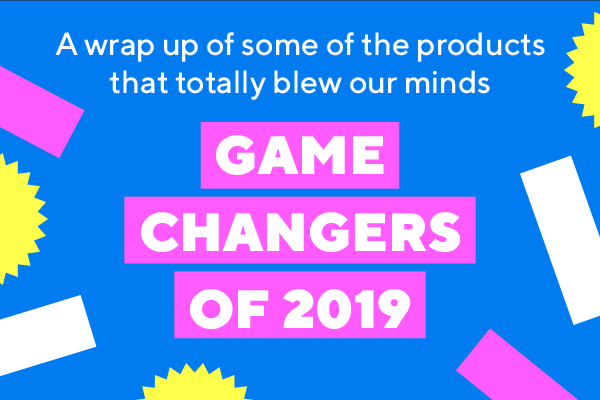 A wrap up of some of the products that totally blew our minds

GAME CHANGERS OF 2019